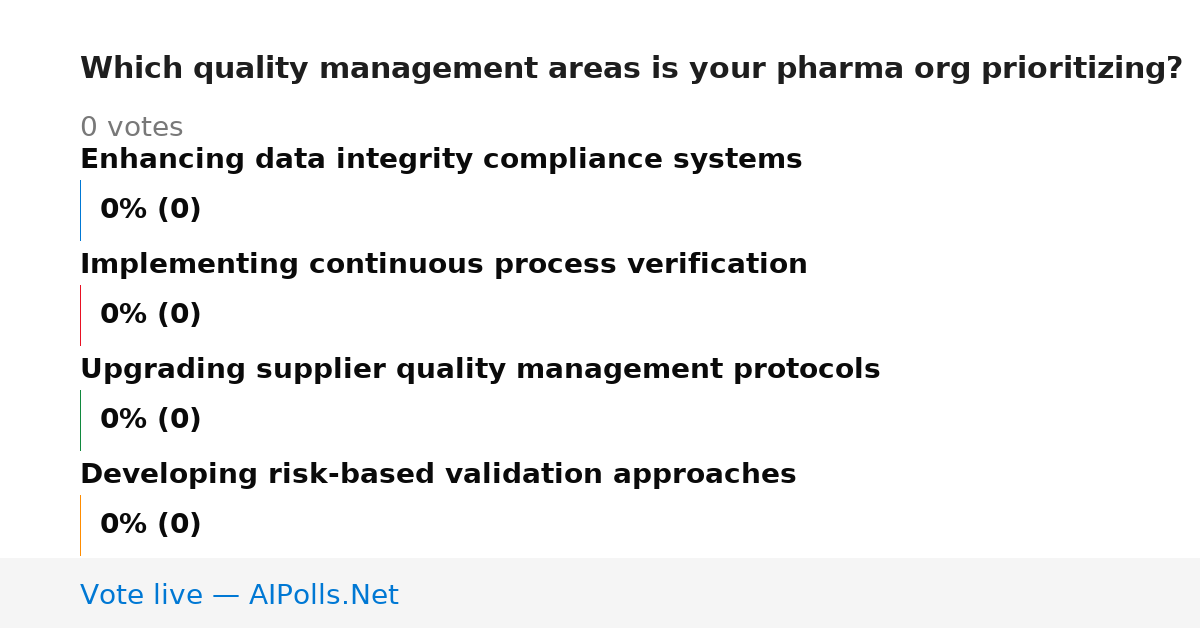 Which quality management areas is your pharma org prioritizing?

0 votes

Enhancing data integrity compliance systems

0% (0)

Implementing continuous process verification

0% (0)

Upgrading supplier quality management protocols

0% (0)

Developing risk-based validation approaches

0% (0)

Vote live — AIPolls.Net